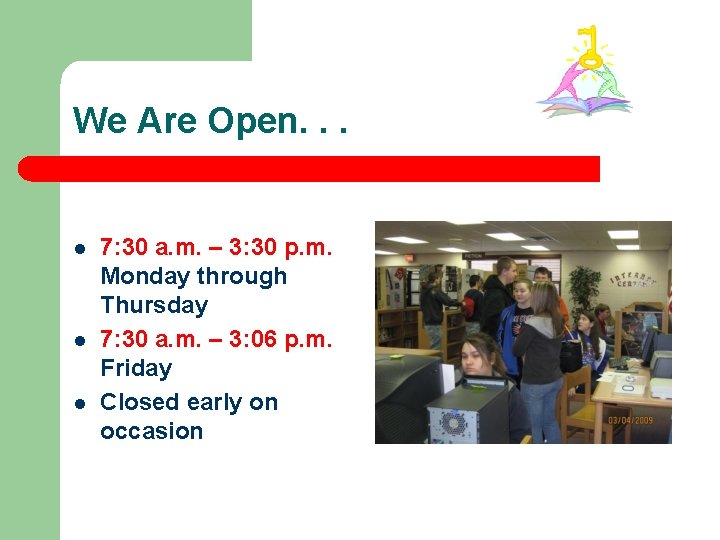 We Are Open. . .

- 7:30 a.m. – 3:30 p.m. Monday through Thursday
- 7:30 a.m. – 3:06 p.m. Friday
- Closed early on occasion

INTERNET CENTER

03/04/2009